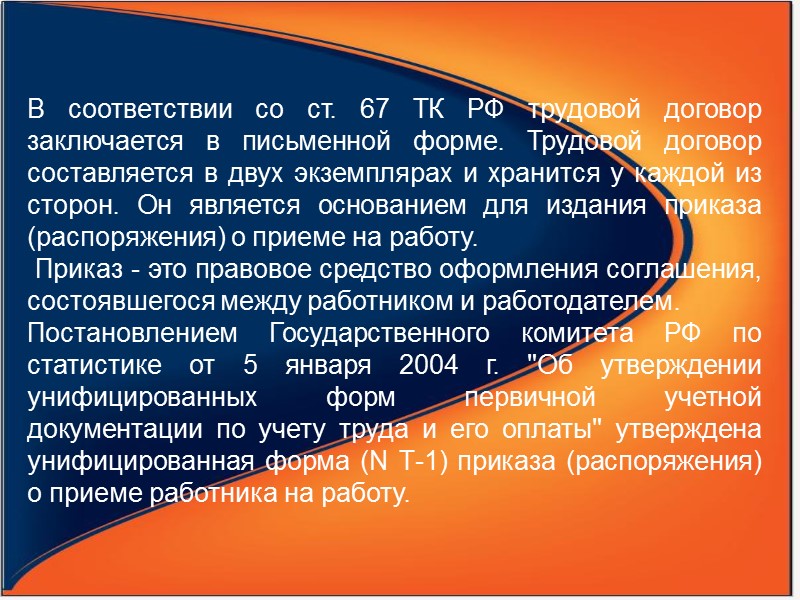 В соответствии со ст. 67 ТК РФ трудовой договор заключается в письменной форме. Трудовой договор составляется в двух экземплярах и хранится у каждой из сторон. Он является основанием для издания приказа (распоряжения) о приеме на работу.

Приказ - это правовое средство оформления соглашения, состоявшегося между работником и работодателем.

Постановлением Государственного комитета РФ по статистике от 5 января 2004 г. "Об утверждении унифицированных форм первичной учетной документации по учету труда и его оплаты" утверждена унифицированная форма (N Т-1) приказа (распоряжения) о приеме работника на работу.